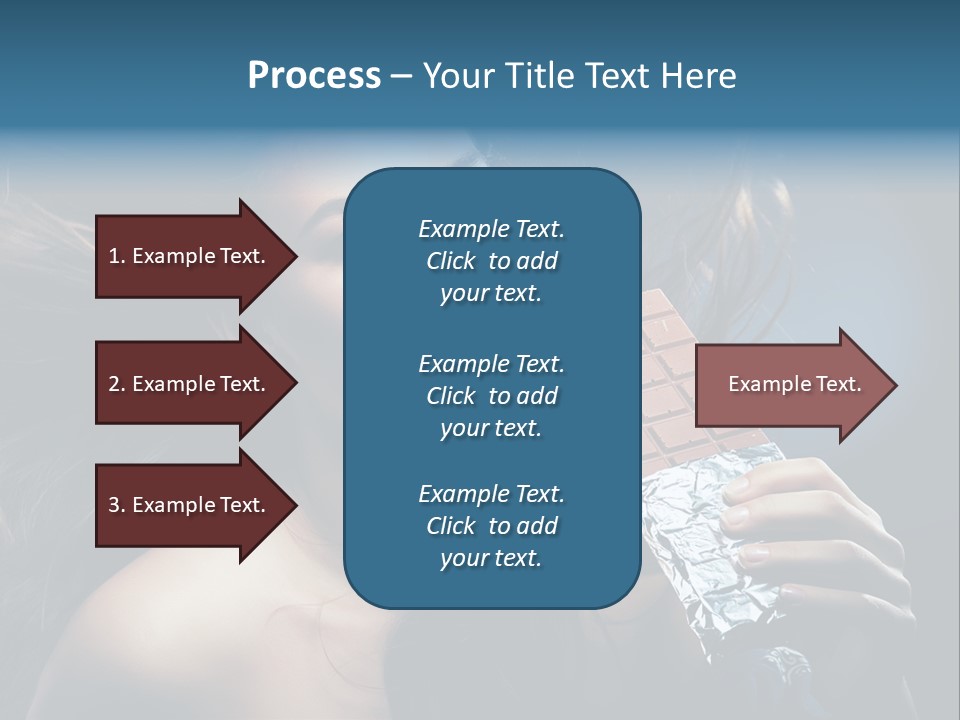 Process – Your Title Text Here

1. Example Text.

2. Example Text.

3. Example Text.

Example Text. Click to add your text.

Example Text. Click to add your text.

Example Text. Click to add your text.

Example Text.